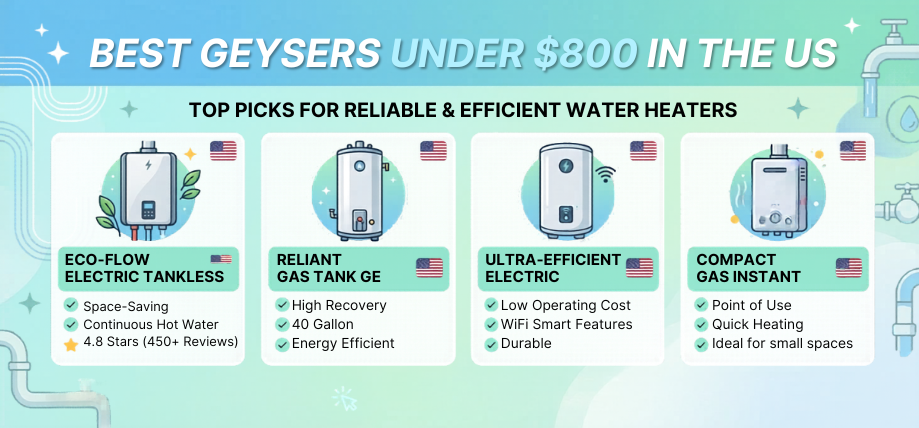 BEST GEYSERS UNDER $800 IN THE US

TOP PICKS FOR RELIABLE & EFFICIENT WATER HEATERS

ECO-FLOW ELECTRIC TANKLESS
Space-Saving
Continuous Hot Water
4.8 Stars (450+ Reviews)

RELIANT GAS TANK GE
High Recovery
40 Gallon
Energy Efficient

ULTRA-EFFICIENT ELECTRIC
Low Operating Cost
WiFi Smart Features
Durable

COMPACT GAS INSTANT
Point of Use
Quick Heating
Ideal for small spaces